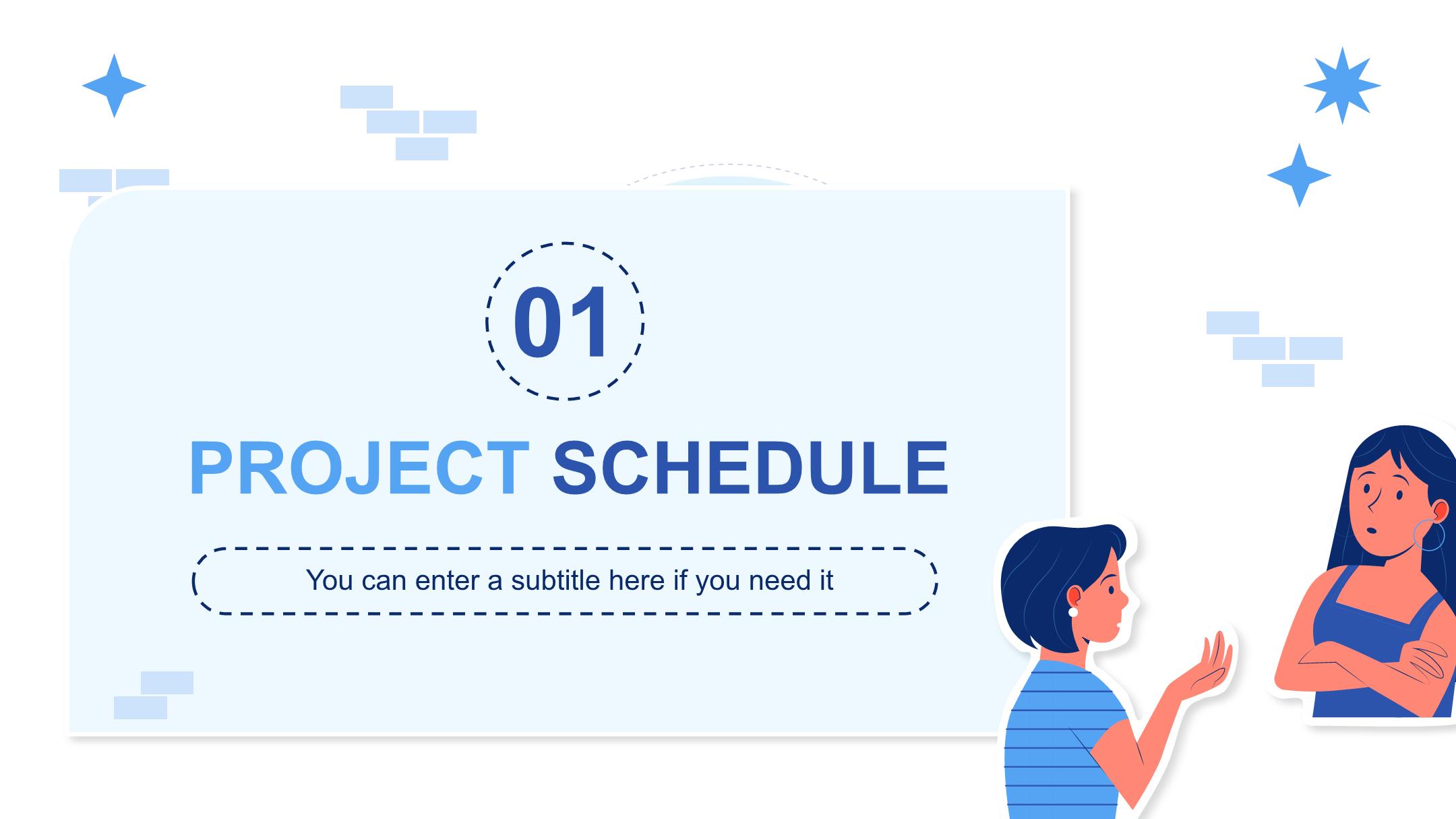 01

PROJECT SCHEDULE

You can enter a subtitle here if you need it